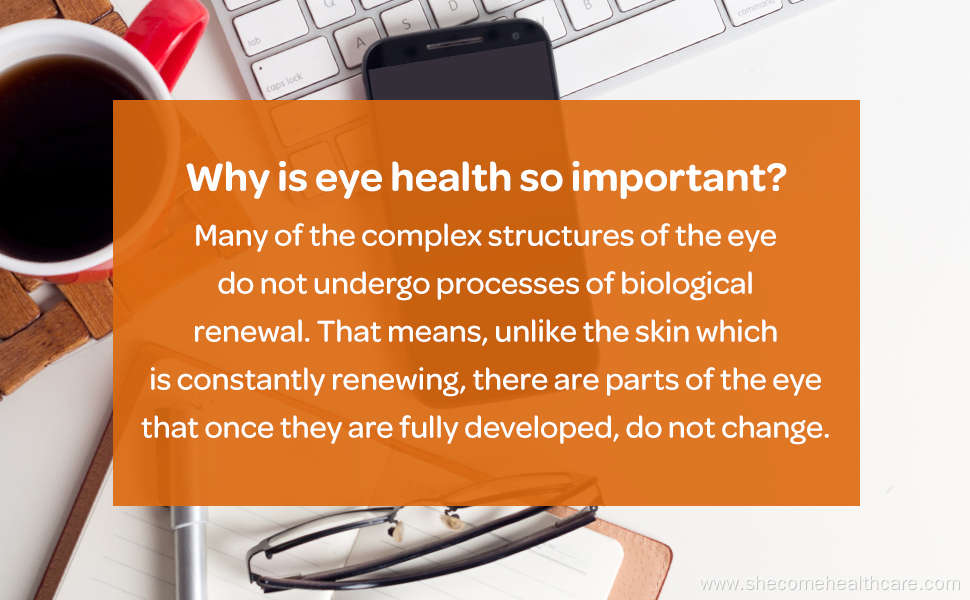 tab
caps lock
Q
A
S
D
B
command

Why is eye health so important?
Many of the complex structures of the eye do not undergo processes of biological renewal. That means, unlike the skin which is constantly renewing, there are parts of the eye that once they are fully developed, do not change.

www.shecomehealthcare.com